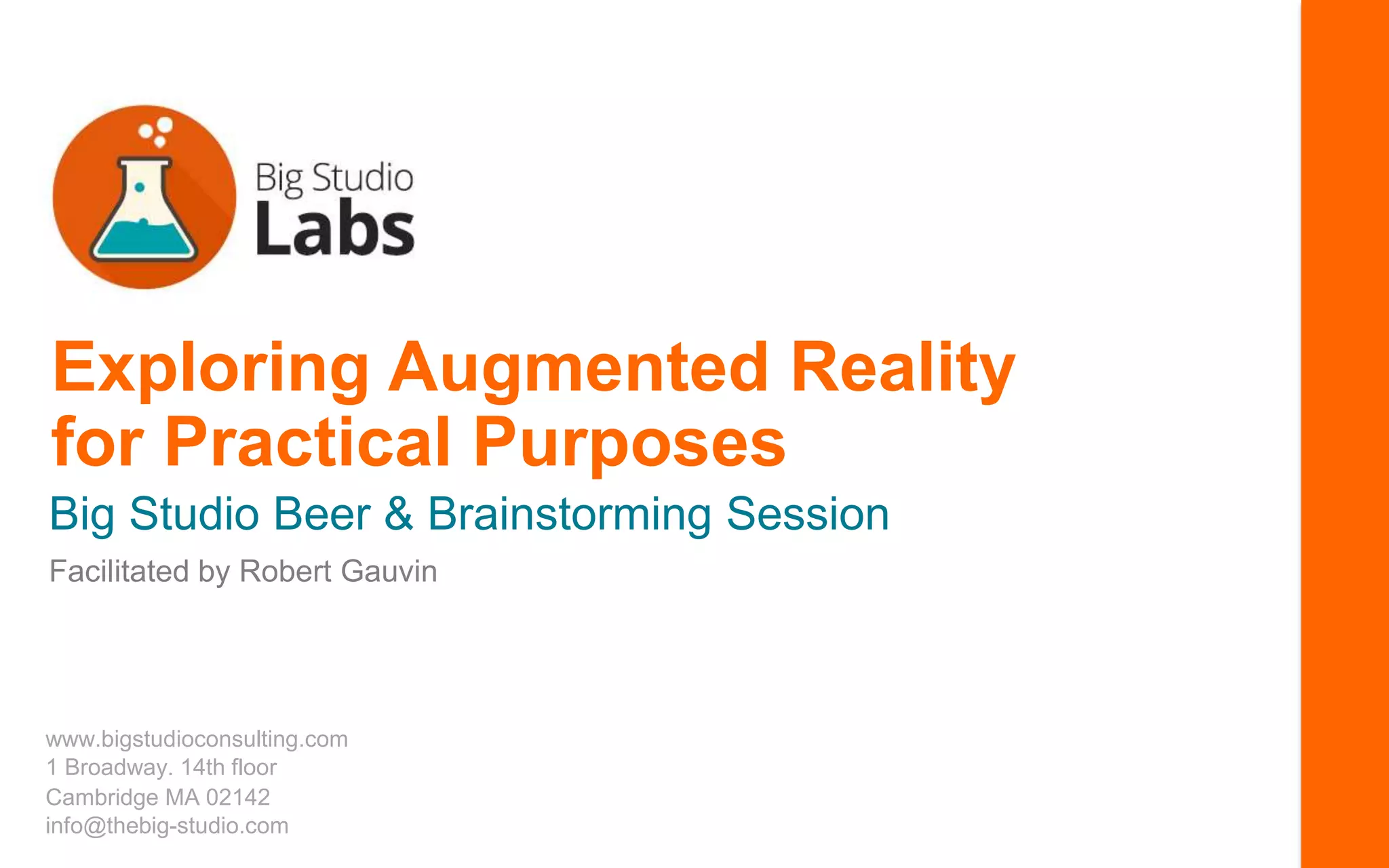 Big Studio
Labs

Exploring Augmented Reality for Practical Purposes

Big Studio Beer & Brainstorming Session

Facilitated by Robert Gauvin

www.bigstudioconsulting.com
1 Broadway. 14th floor
Cambridge MA 02142
info@thebig-studio.com